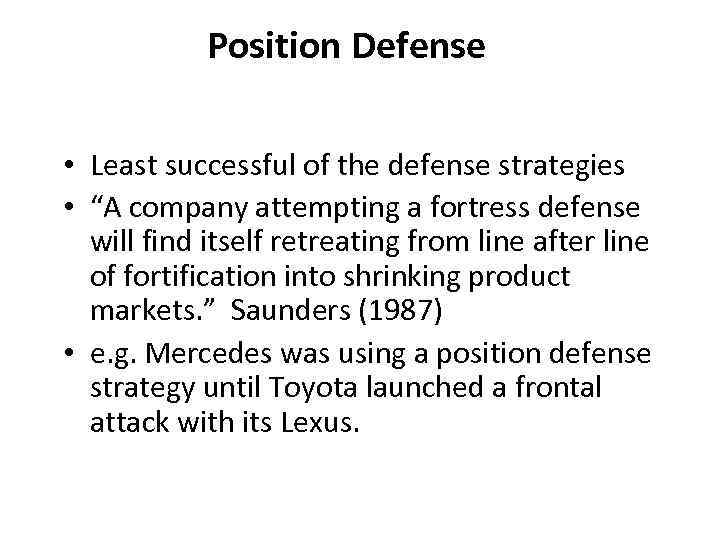 Position Defense

• Least successful of the defense strategies
• “A company attempting a fortress defense will find itself retreating from line after line of fortification into shrinking product markets.” Saunders (1987)
• e.g. Mercedes was using a position defense strategy until Toyota launched a frontal attack with its Lexus.